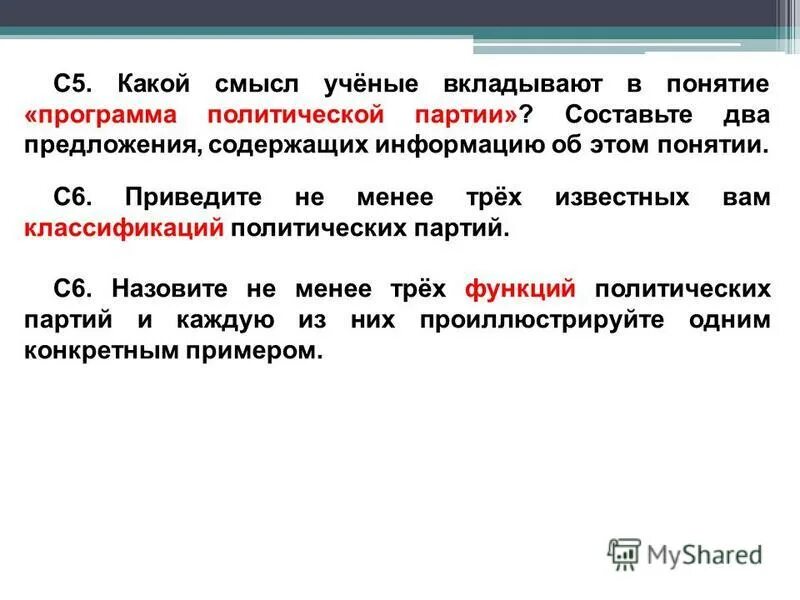 С5. Какой смысл учёные вкладывают в понятие «программа политической партии»? Составьте два предложения, содержащих информацию об этом понятии.

С6. Приведите не менее трёх известных вам классификаций политических партий.

С6. Назовите не менее трёх функций политических партий и каждую из них проиллюстрируйте одним конкретным примером.

MyShared